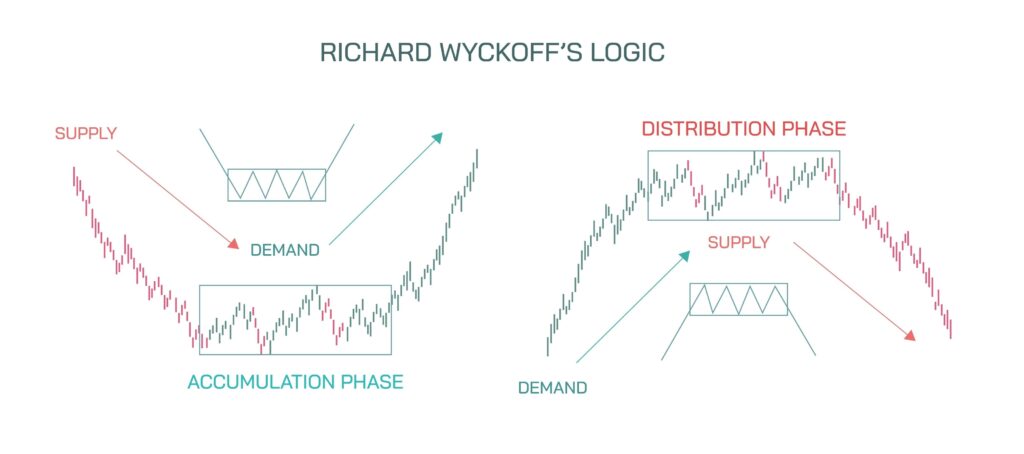 RICHARD WYCKOFF'S LOGIC

SUPPLY

DEMAND

ACCUMULATION PHASE

DISTRIBUTION PHASE

SUPPLY

DEMAND